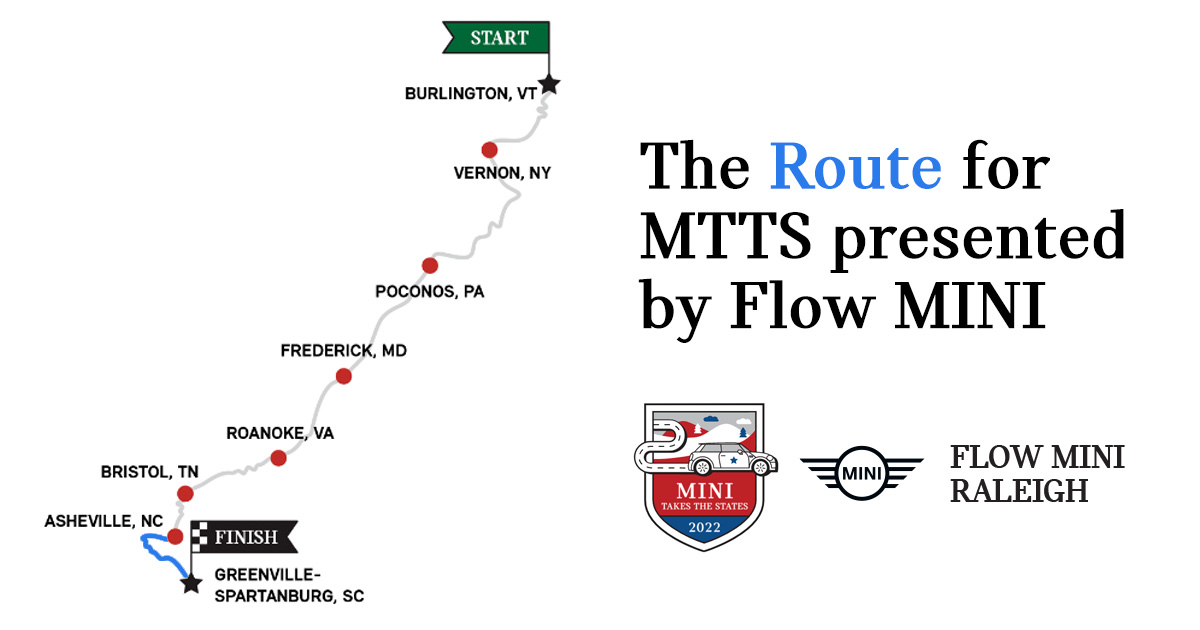 START

BURLINGTON, VT

VERNON, NY

POCONOS, PA

FREDERICK, MD

ROANOKE, VA

BRISTOL, TN

ASHEVILLE, NC

FINISH

GREENVILLE-SPARTANBURG, SC

The Route for MTTS presented by Flow MINI

MINI TAKES THE STATES 2022

MINI

FLOW MINI RALEIGH